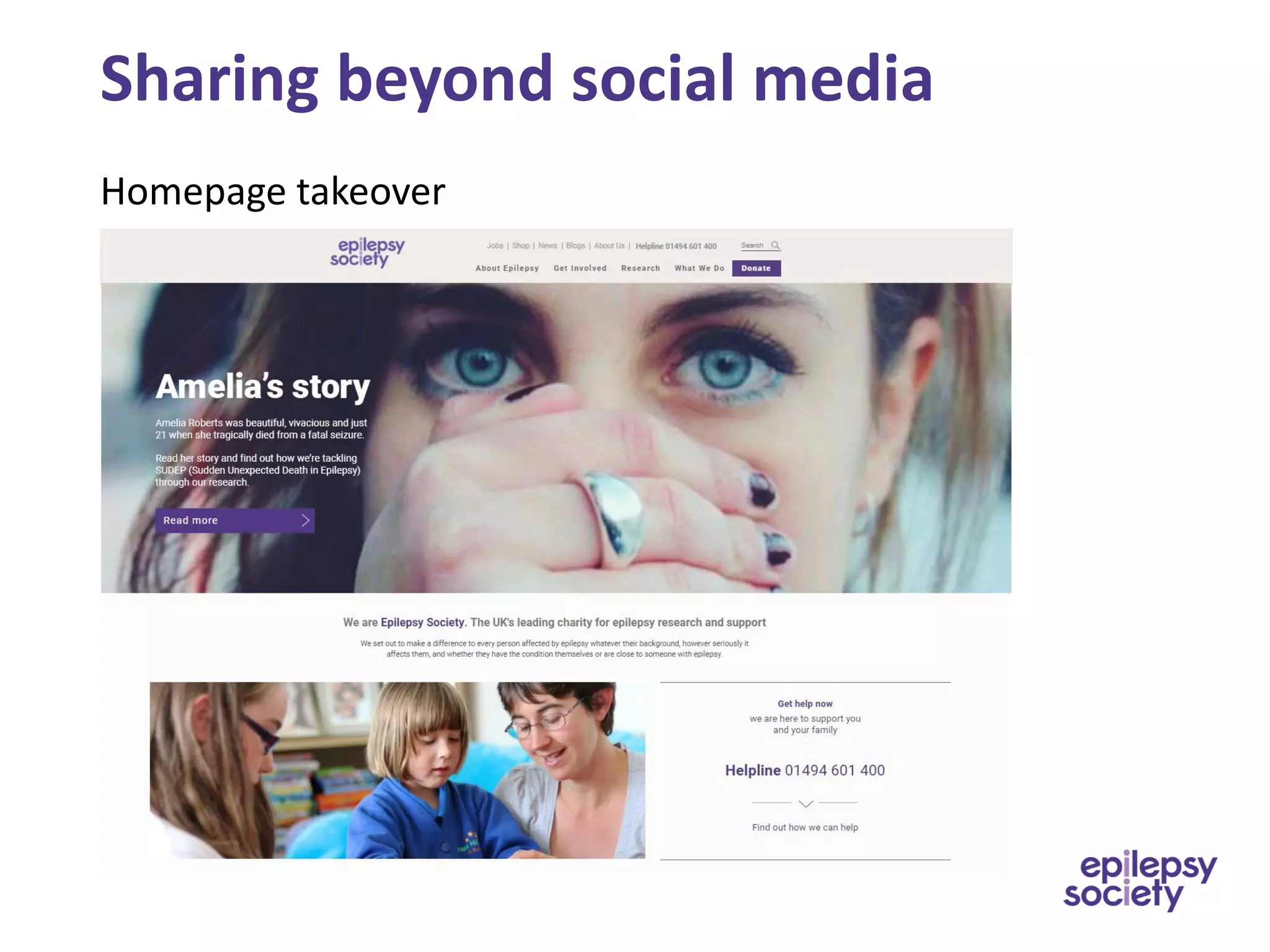 Sharing beyond social media

Homepage takeover

epilepsy society

Jobs | Shop | News | Blogs | About Us | Helpline 01494 601 400

Search

About Epilepsy Get Involved Research What We Do Donate

Amelia's story

Amelia Roberts was beautiful, vivacious and just 21 when she tragically died from a fatal seizure.

Read her story and find out how we're tackling SUDEP (Sudden Unexpected Death in Epilepsy) through our research.

Read more

We are Epilepsy Society. The UK's leading charity for epilepsy research and support

We set out to make a difference to every person affected by epilepsy whatever their background, however seriously it affects them, and whether they have the condition themselves or are close to someone with epilepsy.

Get help now

we are here to support you and your family

Helpline 01494 601 400

Find out how we can help

epilepsy society